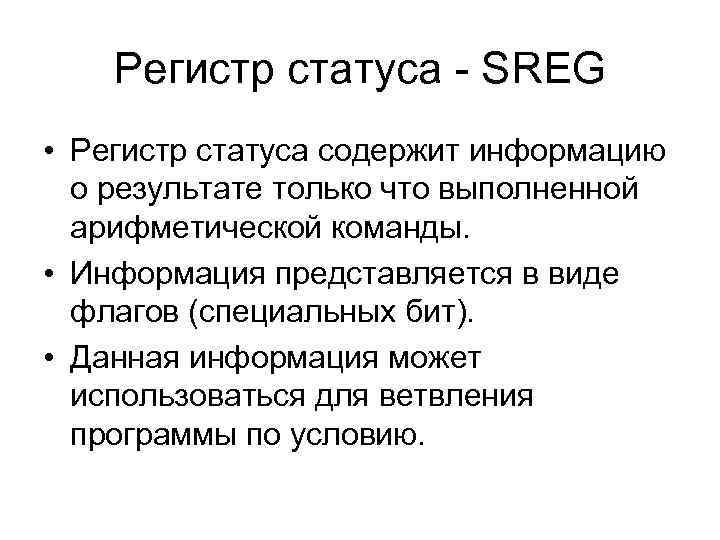 Регистр статуса - SREG

• Регистр статуса содержит информацию о результате только что выполненной арифметической команды.
• Информация представляется в виде флагов (специальных бит).
• Данная информация может использоваться для ветвления программы по условию.